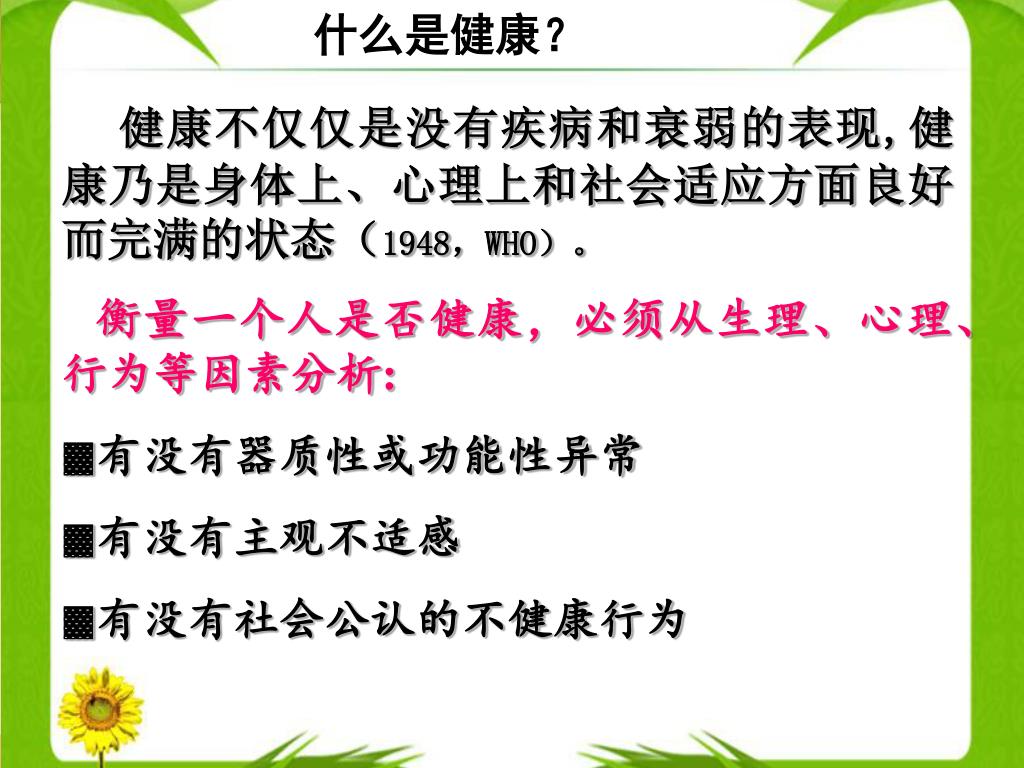 什么是健康？

健康不仅仅是没有疾病和衰弱的表现，健康乃是身体上、心理上和社会适应方面良好而完满的状态（1948，WHO）。

衡量一个人是否健康，必须从生理、心理、行为等因素分析：

▩有没有器质性或功能性异常

▩有没有主观不适感

▩有没有社会公认的不健康行为